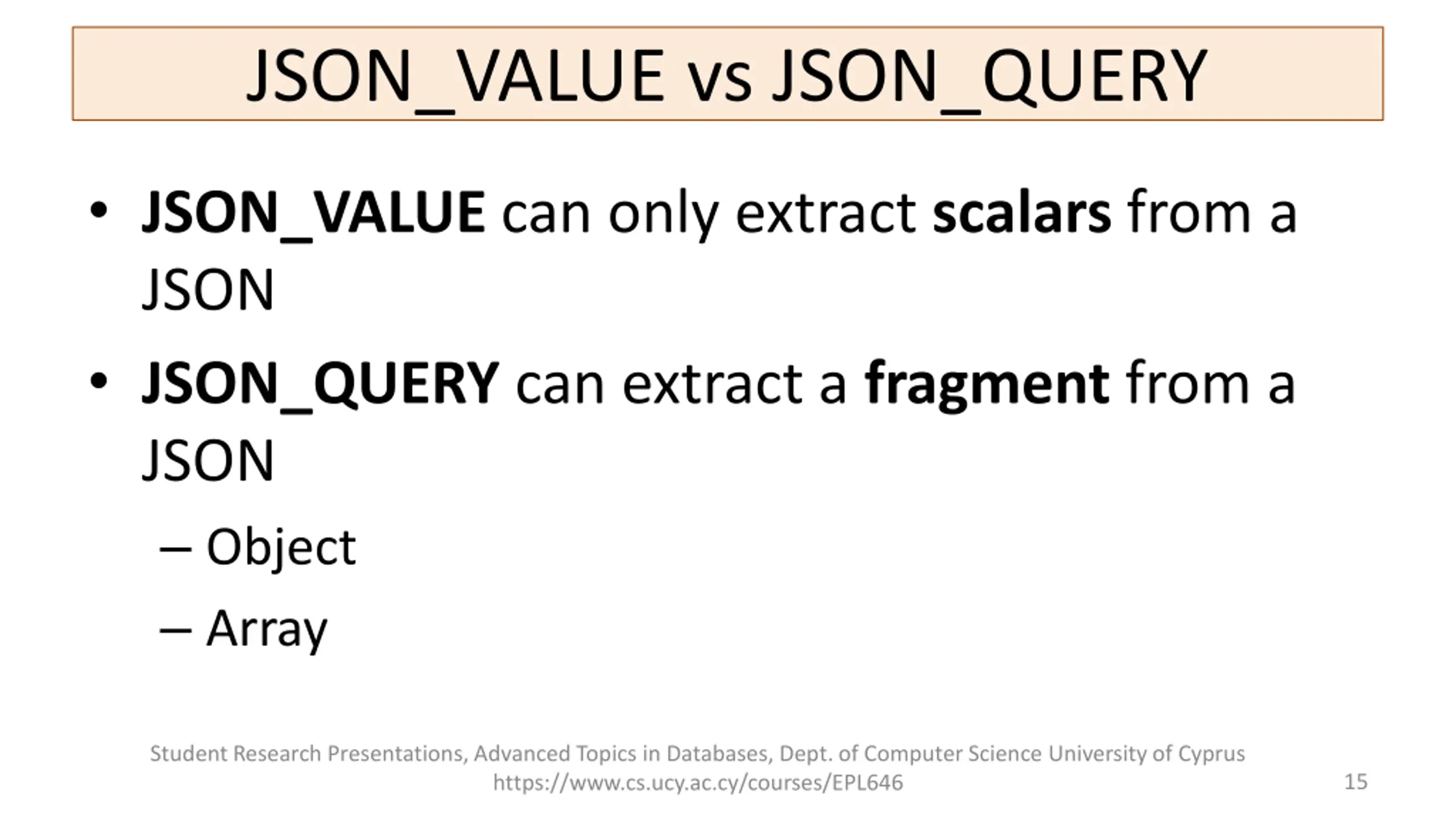 JSON_VALUE vs JSON_QUERY

• JSON_VALUE can only extract scalars from a JSON

• JSON_QUERY can extract a fragment from a JSON
– Object
– Array

Student Research Presentations, Advanced Topics in Databases, Dept. of Computer Science University of Cyprus
https://www.cs.ucy.ac.cy/courses/EPL646

15